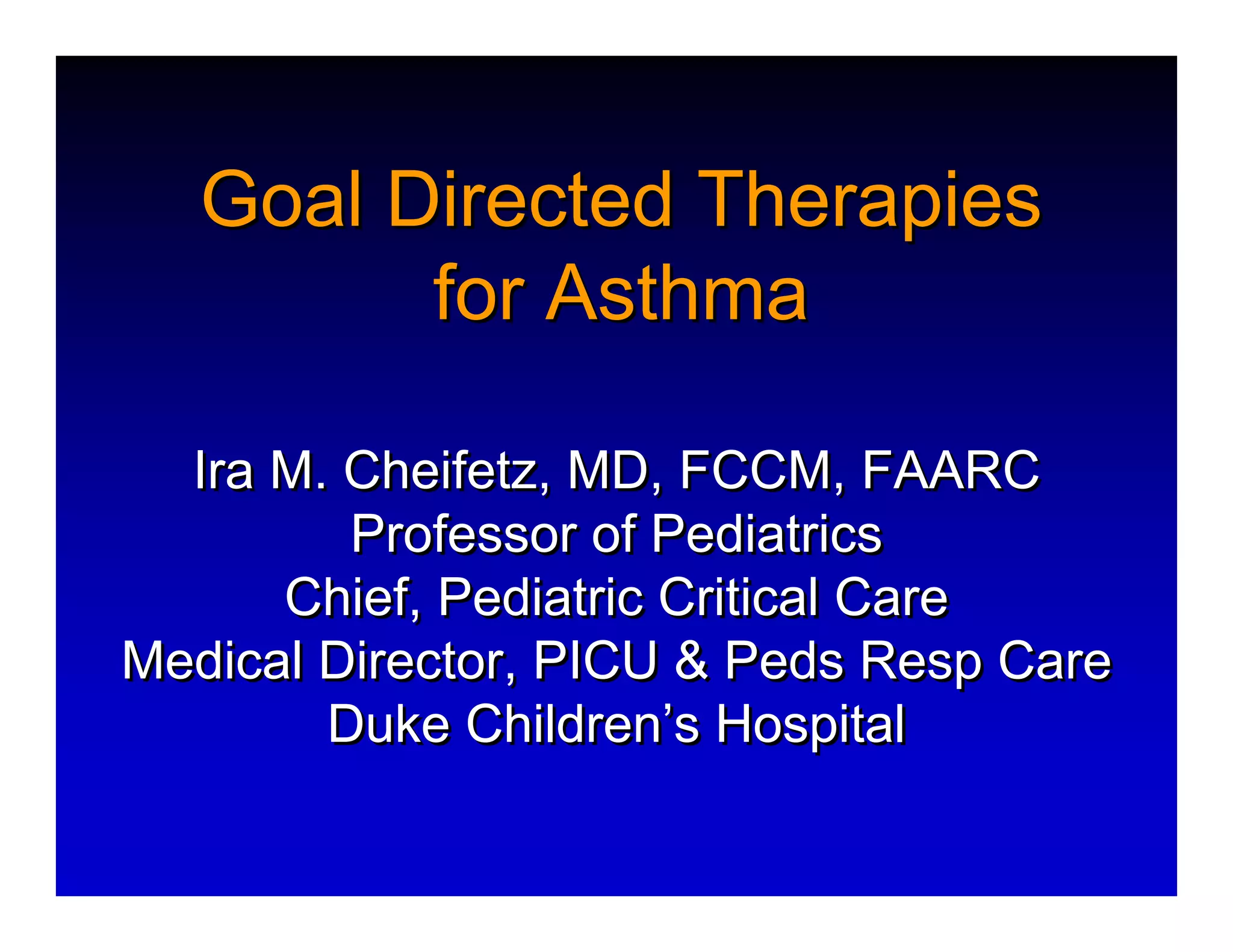 Goal Directed Therapies for Asthma

Ira M. Cheifetz, MD, FCCM, FAARC
Professor of Pediatrics
Chief, Pediatric Critical Care
Medical Director, PICU & Peds Resp Care
Duke Children’s Hospital